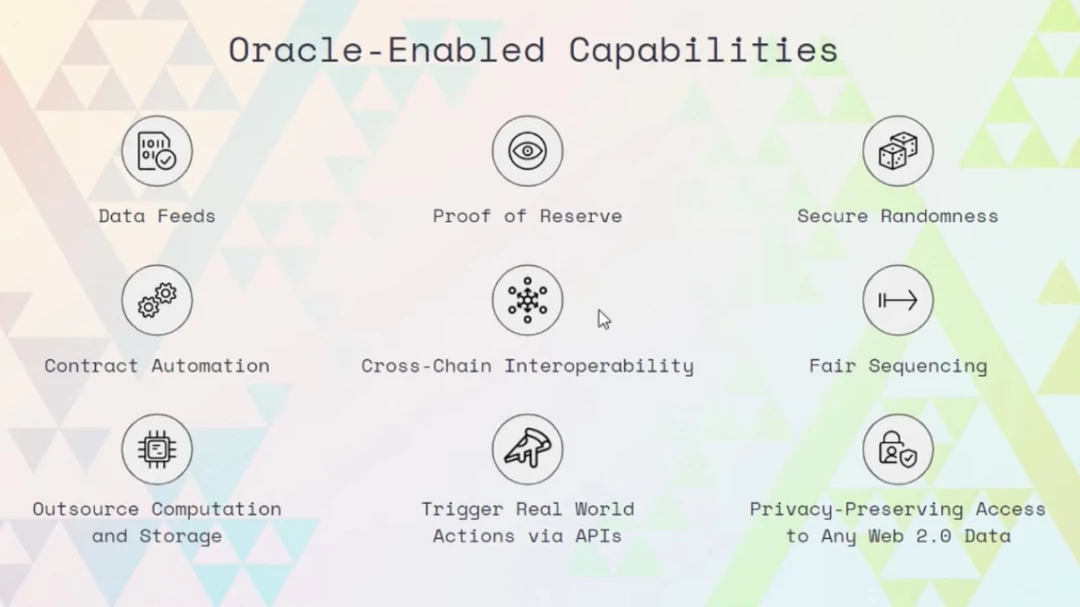 Oracle-Enabled Capabilities

Data Feeds

Proof of Reserve

Secure Randomness

Contract Automation

Cross-Chain Interoperability

Fair Sequencing

Outsource Computation and Storage

Trigger Real World Actions via APIs

Privacy-Preserving Access to Any Web 2.0 Data